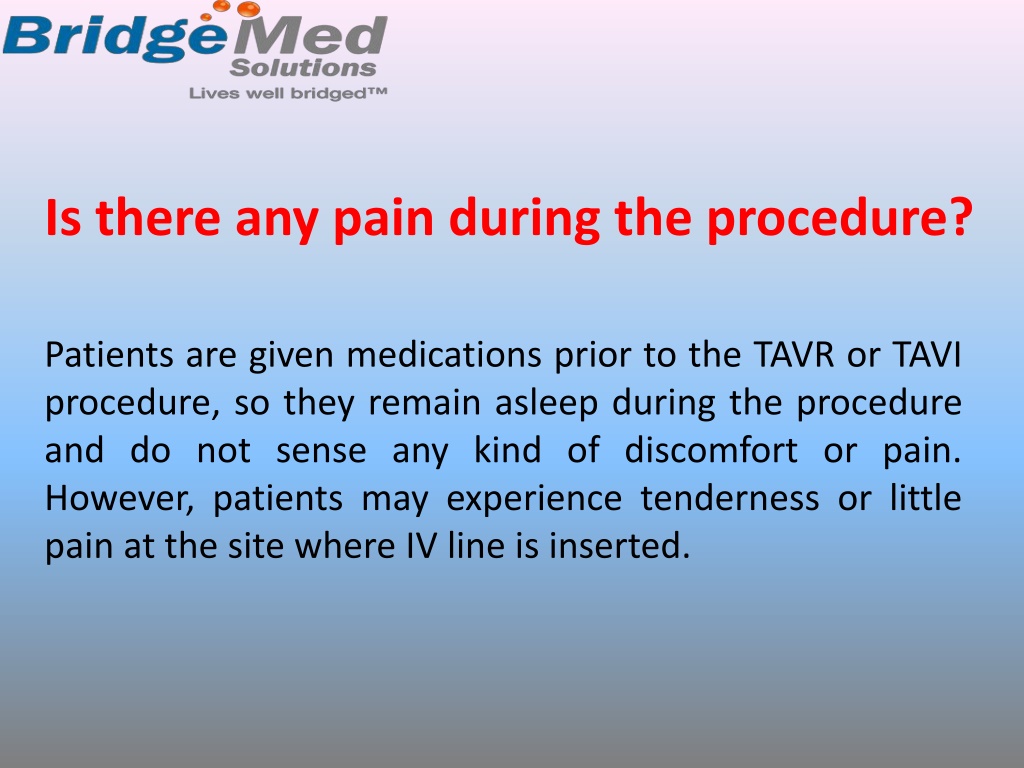 BridgeMed
Solutions
Lives well bridged™

Is there any pain during the procedure?

Patients are given medications prior to the TAVR or TAVI procedure, so they remain asleep during the procedure and do not sense any kind of discomfort or pain. However, patients may experience tenderness or little pain at the site where IV line is inserted.